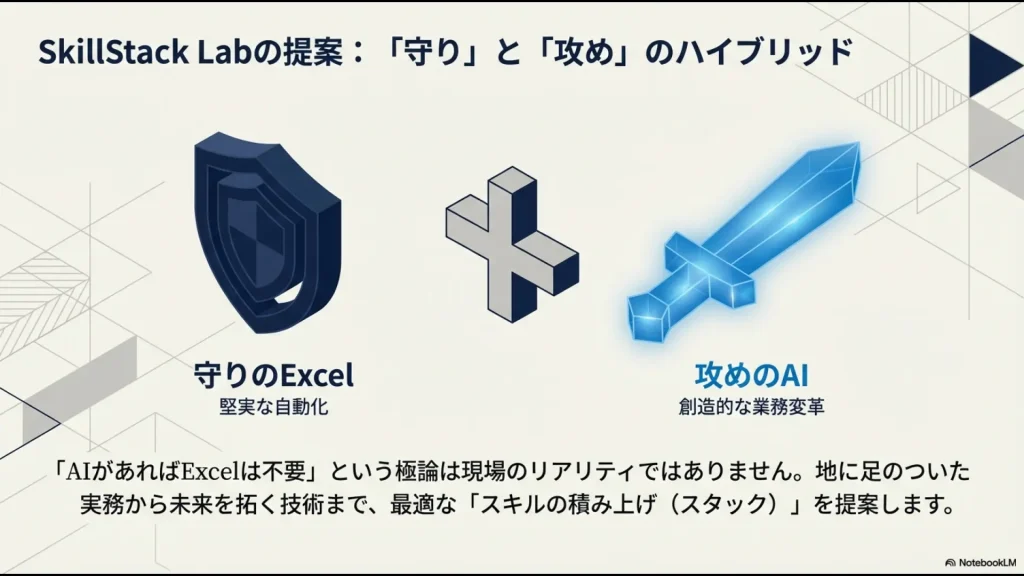 SkillStack Labの提案：「守り」と「攻め」のハイブリッド

守りのExcel
堅実な自動化

攻めのAI
創造的な業務変革

「AIがあればExcelは不要」という極論は現場のリアリティではありません。地に足のついた実務から未来を拓く技術まで、最適な「スキルの積み上げ（スタック）」を提案します。

NotebookLM